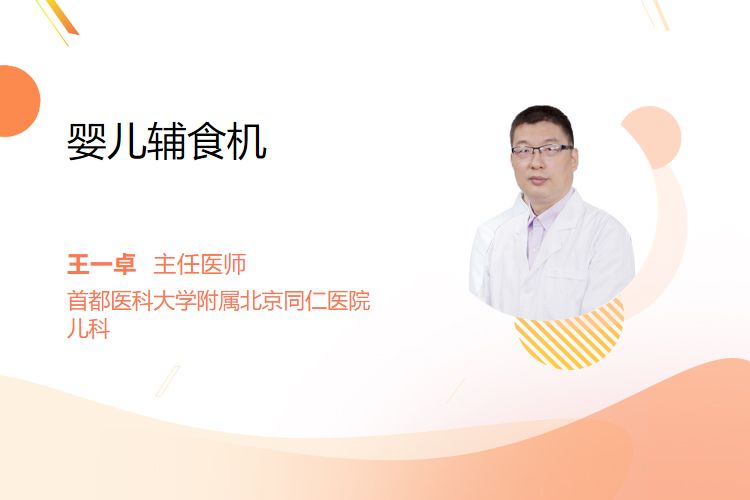 婴儿辅食机

王一卓　主任医师
首都医科大学附属北京同仁医院
儿科